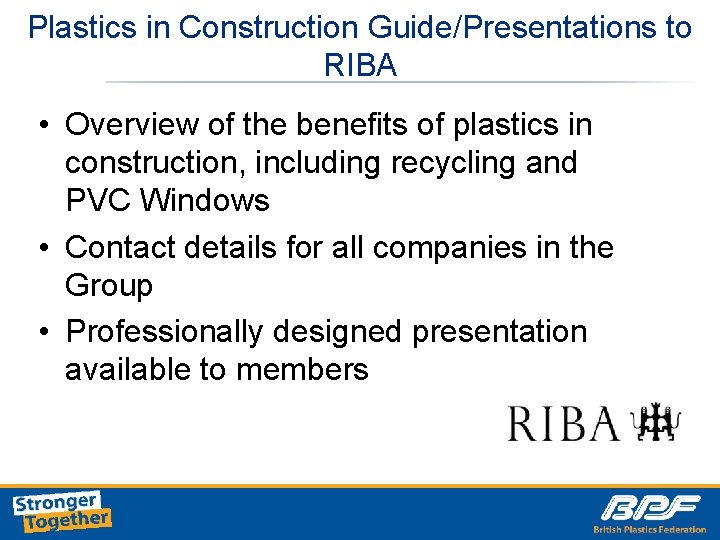 Plastics in Construction Guide/Presentations to RIBA

• Overview of the benefits of plastics in construction, including recycling and PVC Windows

• Contact details for all companies in the Group

• Professionally designed presentation available to members

RIBA

Stronger Together

BPF
British Plastics Federation